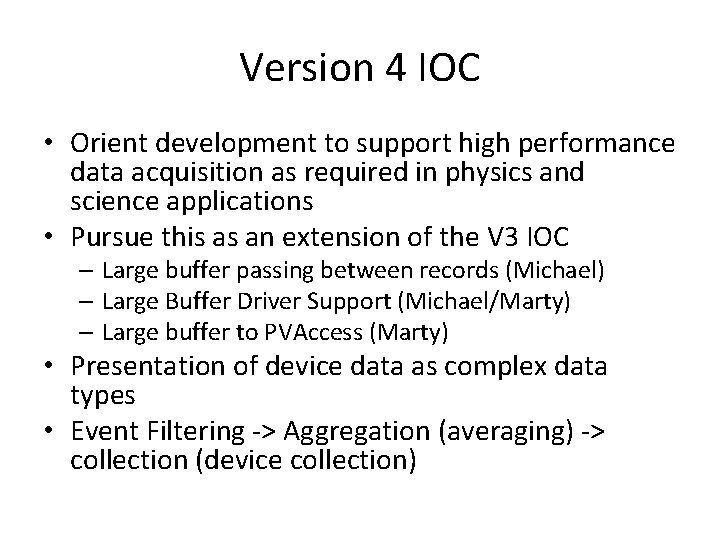 Version 4 IOC

• Orient development to support high performance data acquisition as required in physics and science applications
• Pursue this as an extension of the V3 IOC
  – Large buffer passing between records (Michael)
  – Large Buffer Driver Support (Michael/Marty)
  – Large buffer to PVAccess (Marty)
• Presentation of device data as complex data types
• Event Filtering -> Aggregation (averaging) -> collection (device collection)